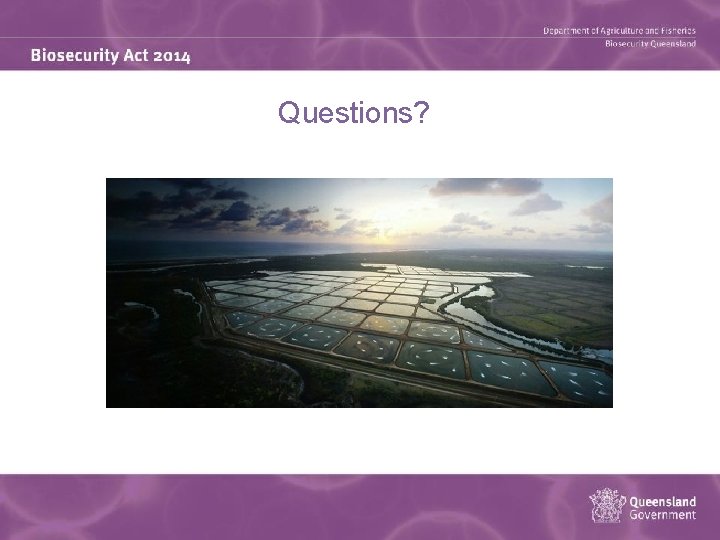 Department of Agriculture and Fisheries
Biosecurity Queensland

Biosecurity Act 2014

Questions?

Queensland Government